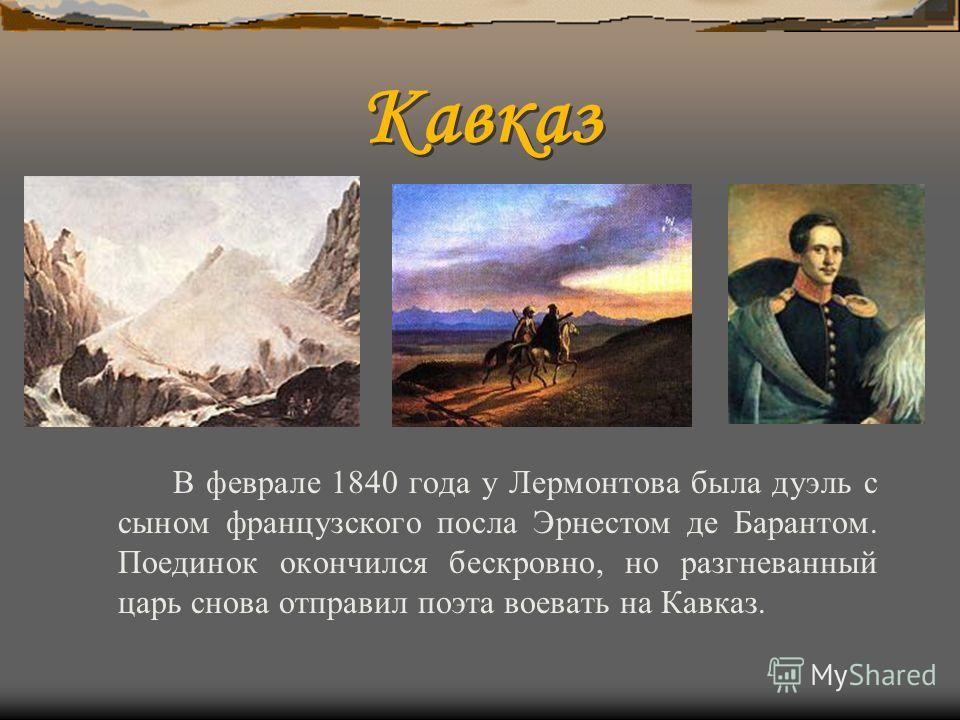 Кавказ

В феврале 1840 года у Лермонтова была дуэль с сыном французского посла Эрнестом де Барантом. Поединок окончился бескровно, но разгневанный царь снова отправил поэта воевать на Кавказ.

MyShared